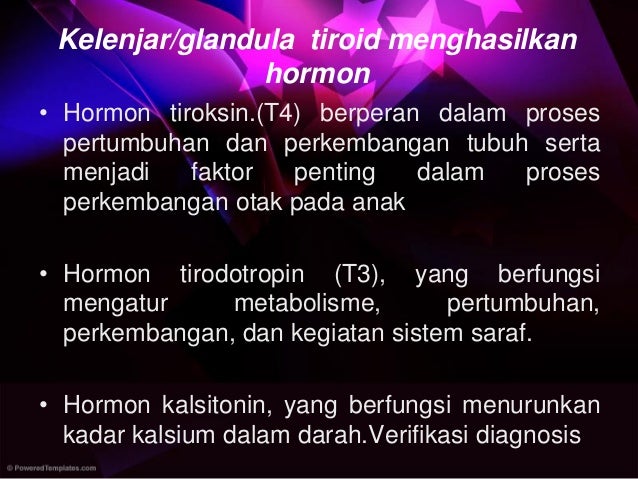 Kelenjar/glandula tiroid menghasilkan hormon

• Hormon tiroksin.(T4) berperan dalam proses pertumbuhan dan perkembangan tubuh serta menjadi faktor penting dalam proses perkembangan otak pada anak

• Hormon tirodotropin (T3), yang berfungsi mengatur metabolisme, pertumbuhan, perkembangan, dan kegiatan sistem saraf.

• Hormon kalsitonin, yang berfungsi menurunkan kadar kalsium dalam darah.Verifikasi diagnosis

© PoweredTemplates.com